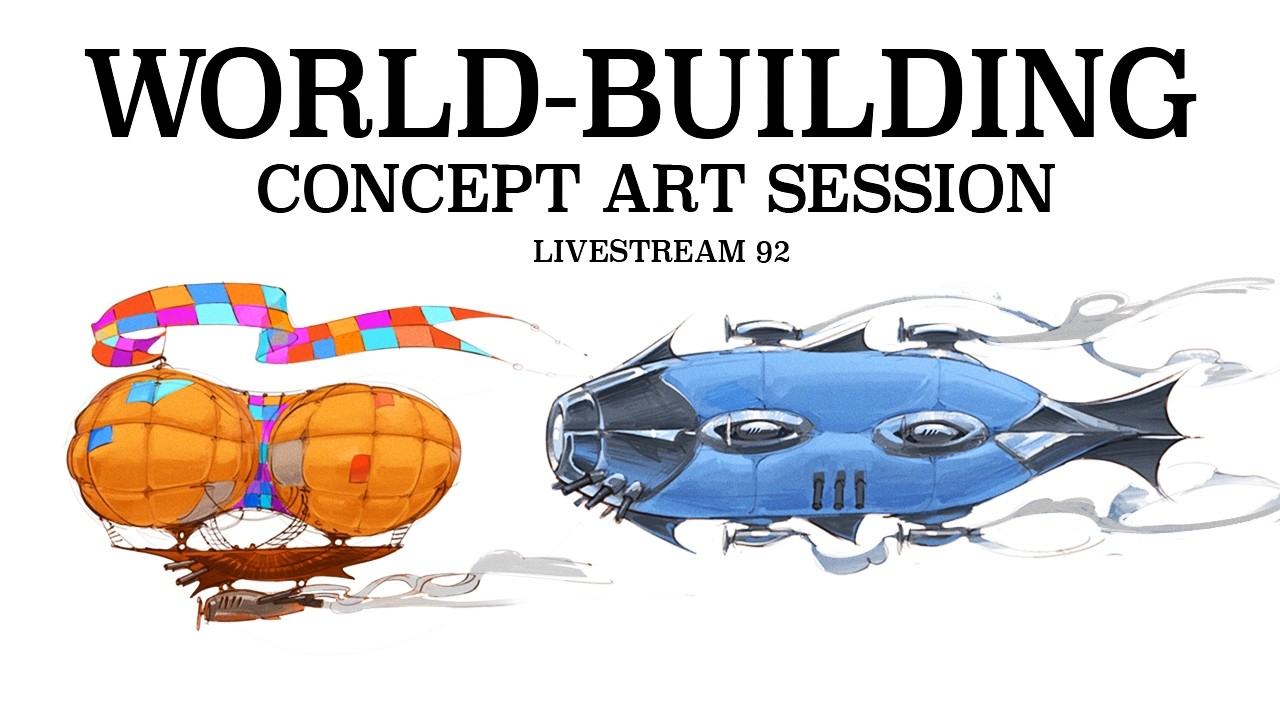 WORLD-BUILDING
CONCEPT ART SESSION
LIVESTREAM 92